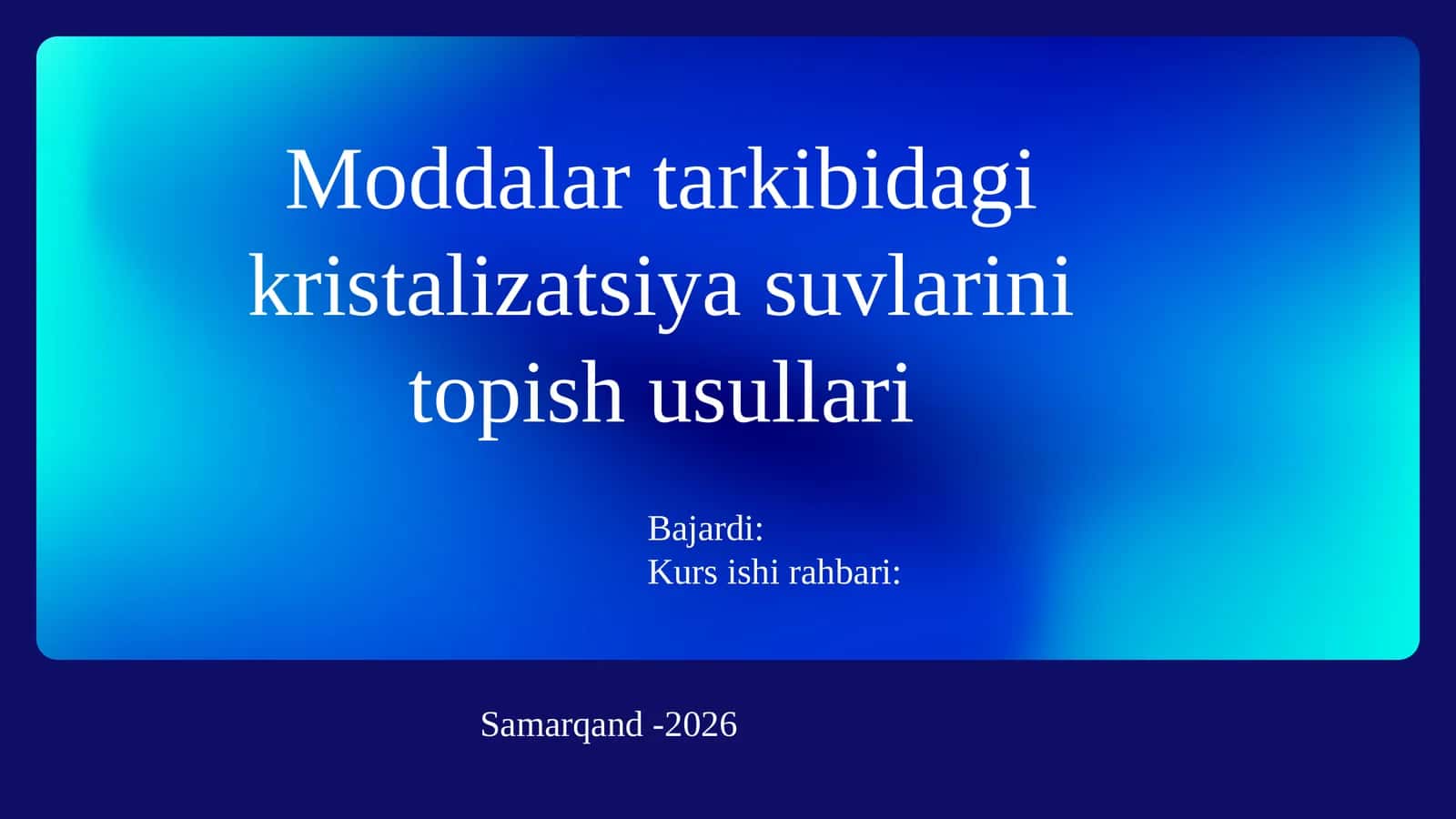 Moddalar tarkibidagi kristalizatsiya suvlarini topish usullari

Bajardi:
Kurs ishi rahbari:

Samarqand -2026